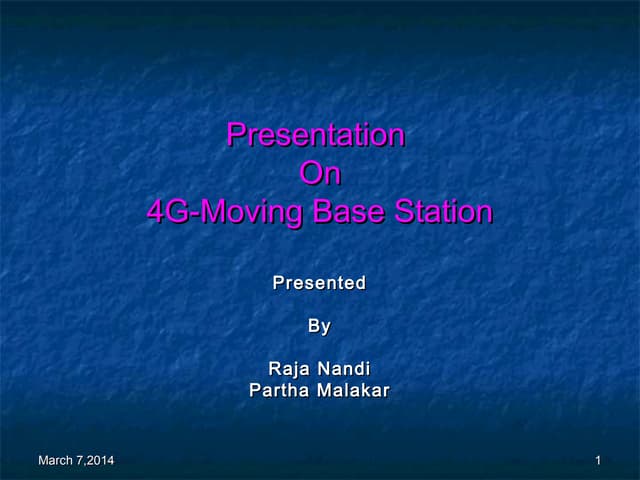 Presentation
On
4G-Moving Base Station

Presented

By

Raja Nandi
Partha Malakar

March 7,2014

1